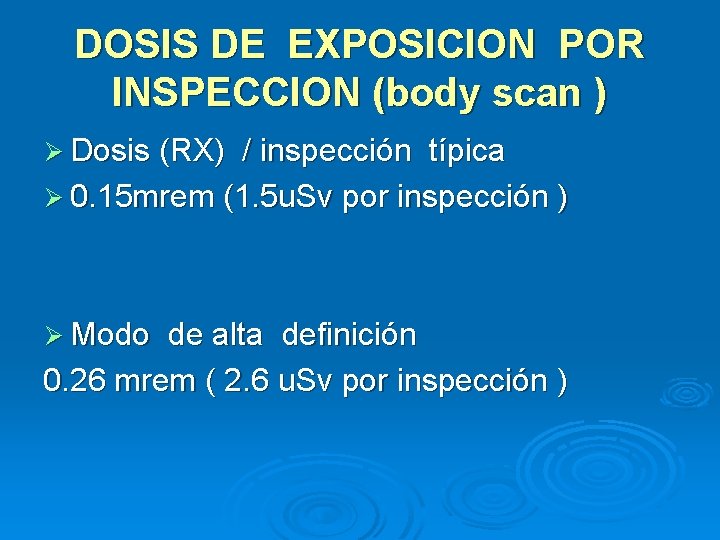 DOSIS DE EXPOSICION POR INSPECCION (body scan )

➢ Dosis (RX) / inspección típica

➢ 0.15mrem (1.5uSv por inspección )

➢ Modo de alta definición

0.26 mrem ( 2.6 uSv por inspección )